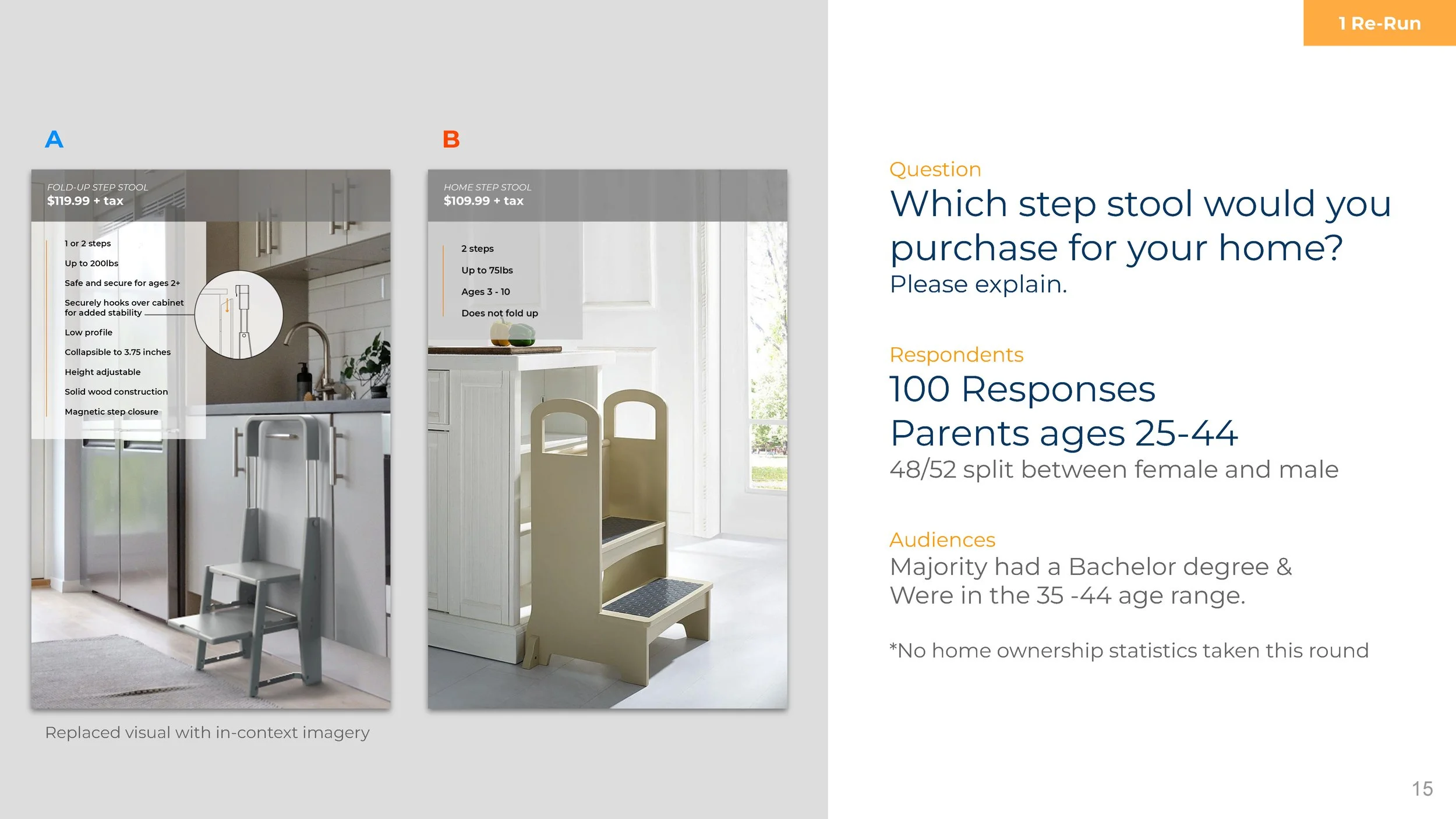 1 Re-Run

A

FOLD-UP STEP STOOL
$119.99 + tax

1 or 2 steps
Up to 200lbs
Safe and secure for ages 2+
Securely hooks over cabinet for added stability
Low profile
Collapsible to 3.75 inches
Height adjustable
Solid wood construction
Magnetic step closure

Replaced visual with in-context imagery

B

HOME STEP STOOL
$109.99 + tax

2 steps
Up to 75lbs
Ages 3 - 10
Does not fold up

Question
Which step stool would you purchase for your home?
Please explain.

Respondents
100 Responses
Parents ages 25-44
48/52 split between female and male

Audiences
Majority had a Bachelor degree & Were in the 35 -44 age range.

*No home ownership statistics taken this round

15